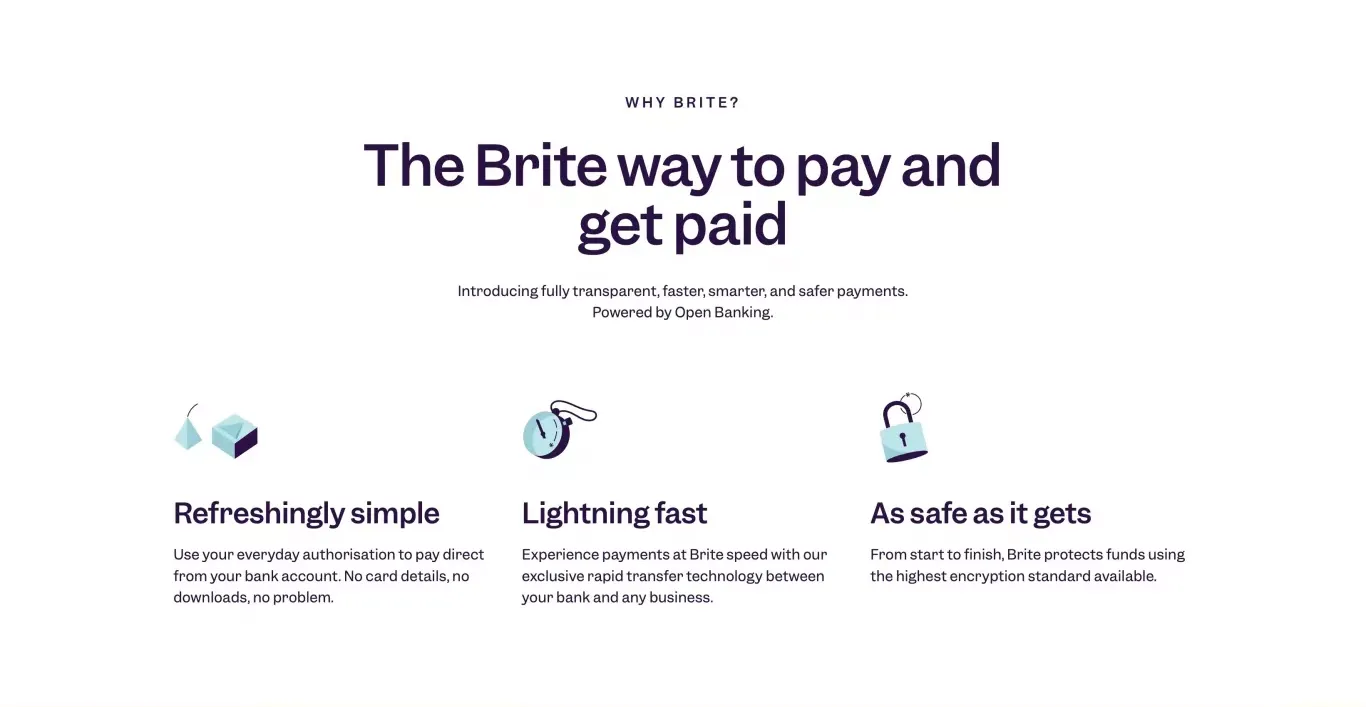 WHY BRITE?

The Brite way to pay and get paid

Introducing fully transparent, faster, smarter, and safer payments. Powered by Open Banking.

Refreshingly simple

Use your everyday authorisation to pay direct from your bank account. No card details, no downloads, no problem.

Lightning fast

Experience payments at Brite speed with our exclusive rapid transfer technology between your bank and any business.

As safe as it gets

From start to finish, Brite protects funds using the highest encryption standard available.